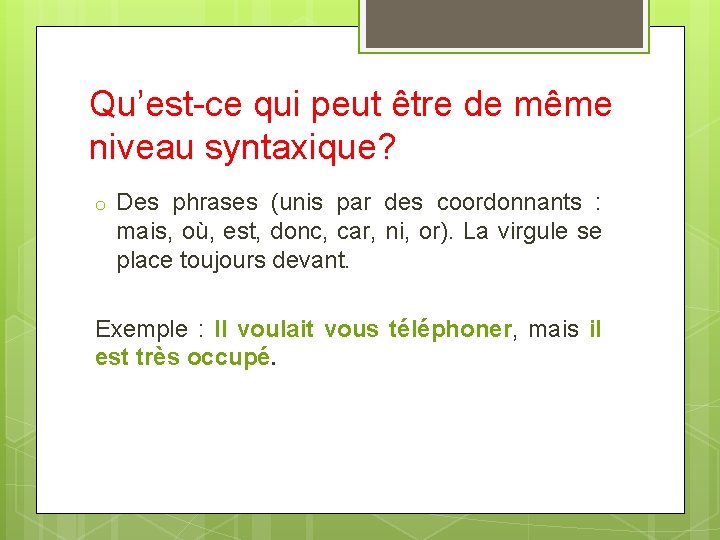 Qu’est-ce qui peut être de même niveau syntaxique?

o Des phrases (unis par des coordonnants : mais, où, est, donc, car, ni, or). La virgule se place toujours devant.

Exemple : Il voulait vous téléphoner, mais il est très occupé.